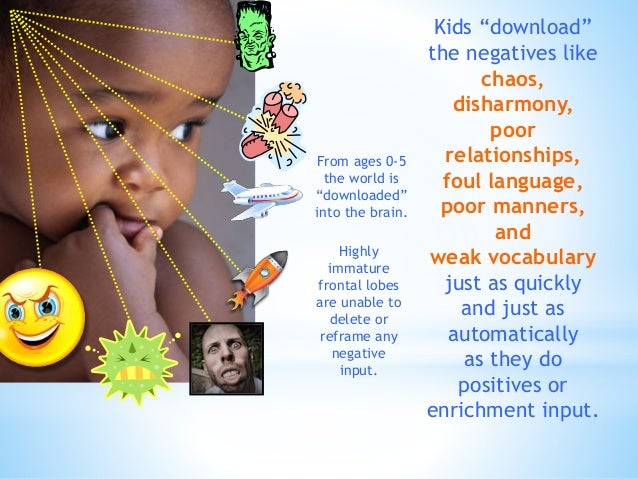 From ages 0-5 the world is "downloaded" into the brain.

Highly immature frontal lobes are unable to delete or reframe any negative input.

Kids "download" the negatives like chaos, disharmony, poor relationships, foul language, poor manners, and weak vocabulary just as quickly and just as automatically as they do positives or enrichment input.